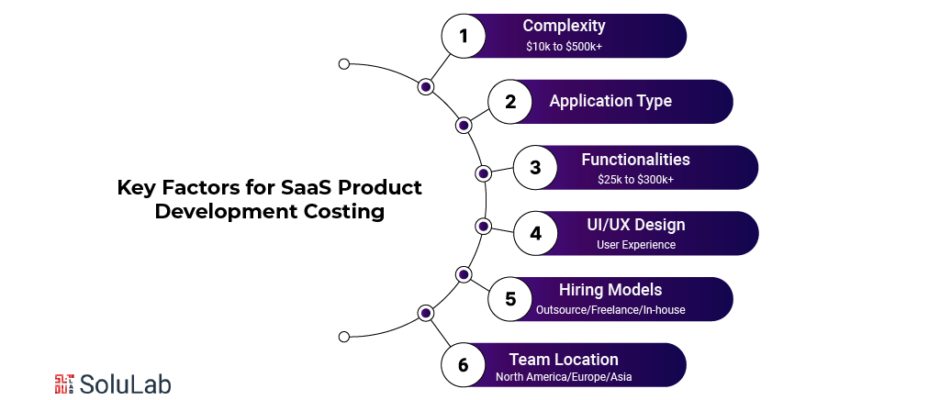 Key Factors for SaaS Product Development Costing

1
Complexity
\$10k to \$500k+

2
Application Type

3
Functionalities
\$25k to \$300k+

4
UI/UX Design
User Experience

5
Hiring Models
Outsource/Freelance/In-house

6
Team Location
North America/Europe/Asia

SoluLab